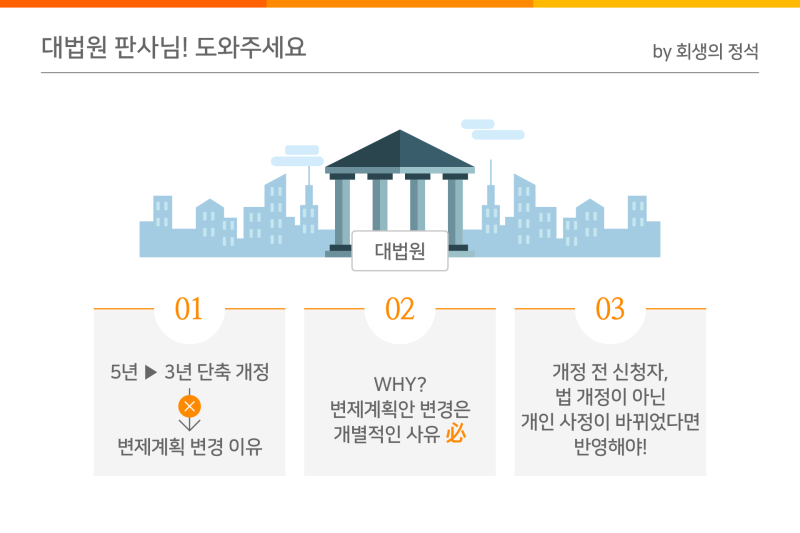 대법원 판사님! 도와주세요

by 회생의 정석

대법원

01

5년 ▶ 3년 단축 개정

변제계획 변경 이유

02

WHY?
변제계획안 변경은
개별적인 사유 必

03

개정 전 신청자,
법 개정이 아닌
개인 사정이 바뀌었다면
반영해야!